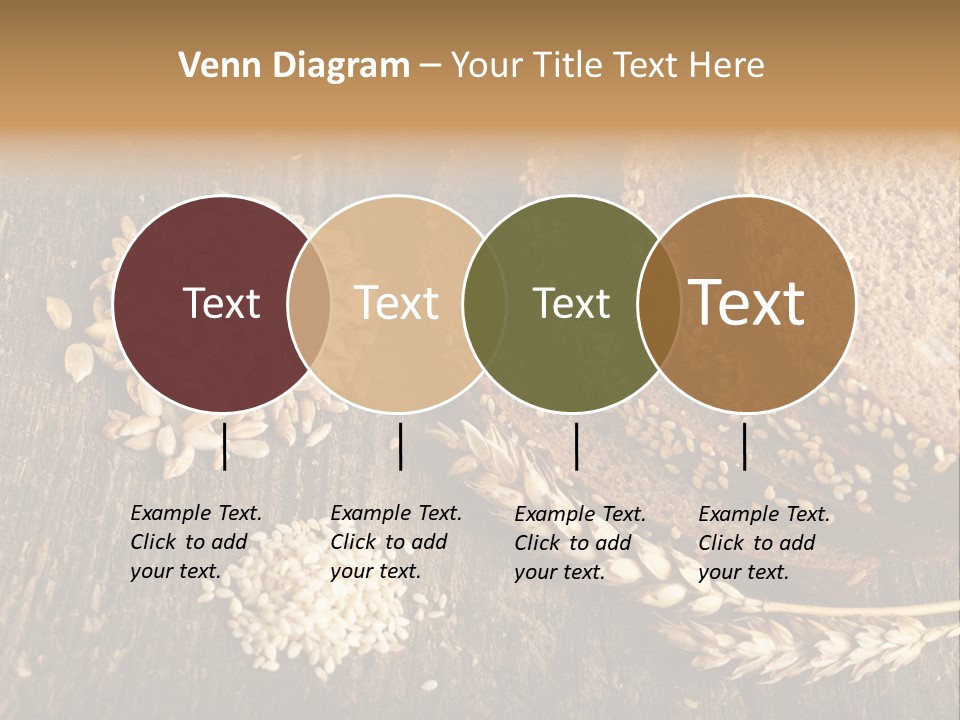 Venn Diagram – Your Title Text Here

Text

Text

Text

Text

Example Text. Click to add your text.

Example Text. Click to add your text.

Example Text. Click to add your text.

Example Text. Click to add your text.